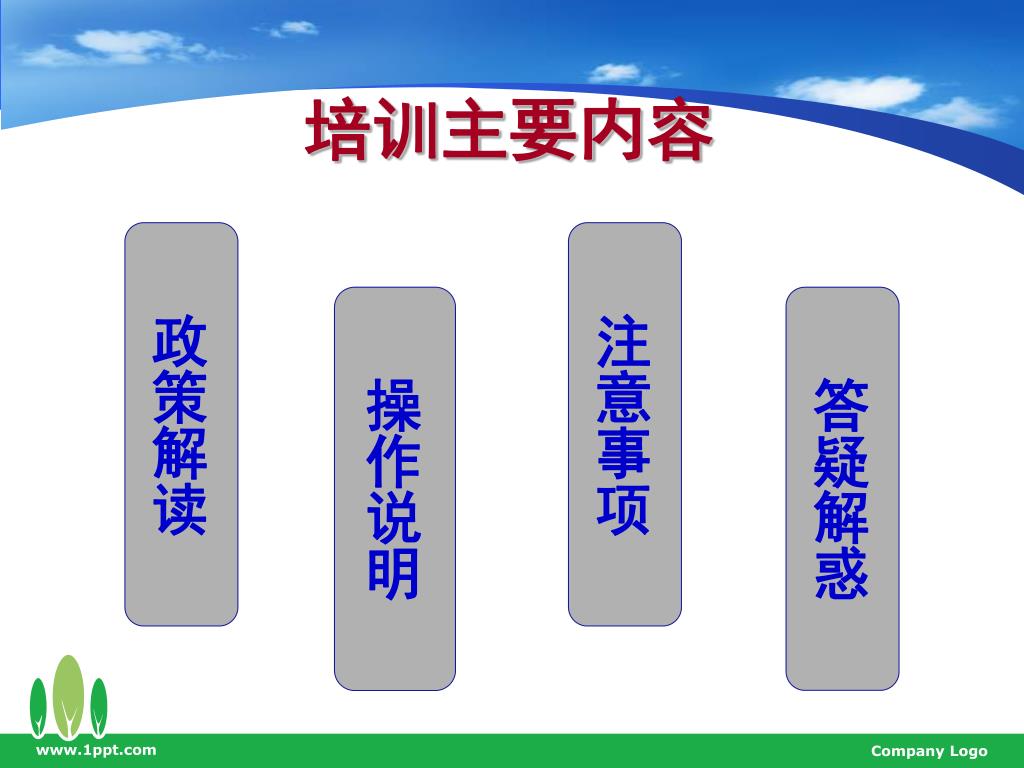 培训主要内容

政策解读

操作说明

注意事项

答疑解惑

www.1ppt.com

Company Logo